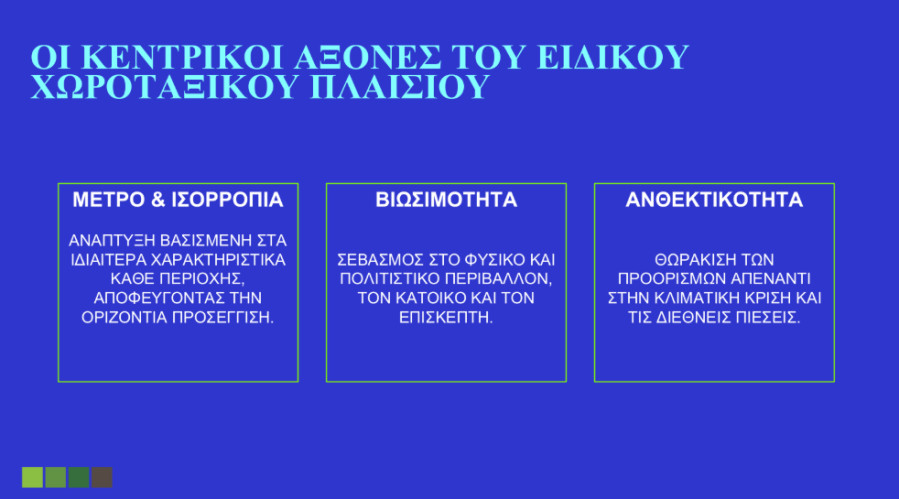 ΟΙ ΚΕΝΤΡΙΚΟΙ ΑΞΟΝΕΣ ΤΟΥ ΕΙΔΙΚΟΥ ΧΩΡΟΤΑΞΙΚΟΥ ΠΛΑΙΣΙΟΥ

ΜΕΤΡΟ & ΙΣΟΡΡΟΠΙΑ

ΑΝΑΠΤΥΞΗ ΒΑΣΙΣΜΕΝΗ ΣΤΑ ΙΔΙΑΙΤΕΡΑ ΧΑΡΑΚΤΗΡΙΣΤΙΚΑ ΚΑΘΕ ΠΕΡΙΟΧΗΣ, ΑΠΟΦΕΥΓΟΝΤΑΣ ΤΗΝ ΟΡΙΖΟΝΤΙΑ ΠΡΟΣΕΓΓΙΣΗ.

ΒΙΩΣΙΜΟΤΗΤΑ

ΣΕΒΑΣΜΟΣ ΣΤΟ ΦΥΣΙΚΟ ΚΑΙ ΠΟΛΙΤΙΣΤΙΚΟ ΠΕΡΙΒΑΛΛΟΝ, ΤΟΝ ΚΑΤΟΙΚΟ ΚΑΙ ΤΟΝ ΕΠΙΣΚΕΠΤΗ.

ΑΝΘΕΚΤΙΚΟΤΗΤΑ

ΘΩΡΑΚΙΣΗ ΤΩΝ ΠΡΟΟΡΙΣΜΩΝ ΑΠΕΝΑΝΤΙ ΣΤΗΝ ΚΛΙΜΑΤΙΚΗ ΚΡΙΣΗ ΚΑΙ ΤΙΣ ΔΙΕΘΝΕΙΣ ΠΙΕΣΕΙΣ.